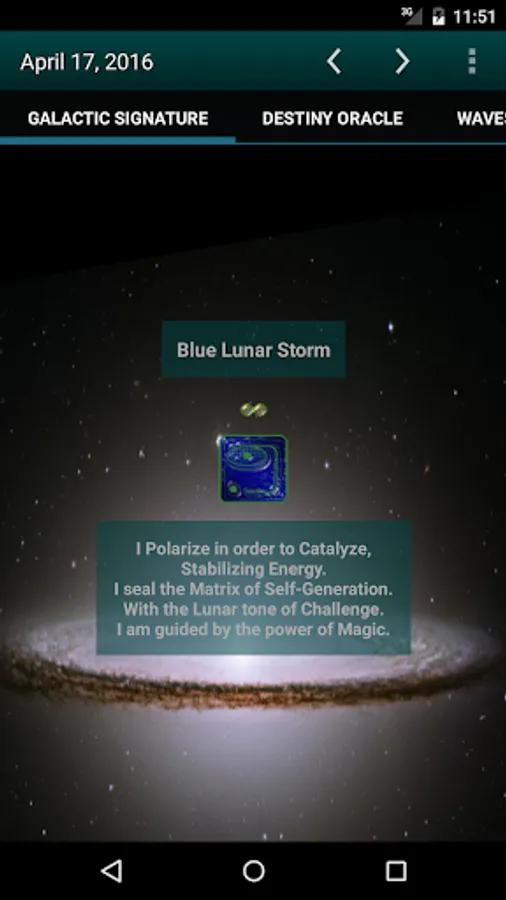 3G 11:51

April 17, 2016

GALACTIC SIGNATURE

DESTINY ORACLE

WAVES

Blue Lunar Storm

I Polarize in order to Catalyze, Stabilizing Energy.
I seal the Matrix of Self-Generation.
With the Lunar tone of Challenge.
I am guided by the power of Magic.